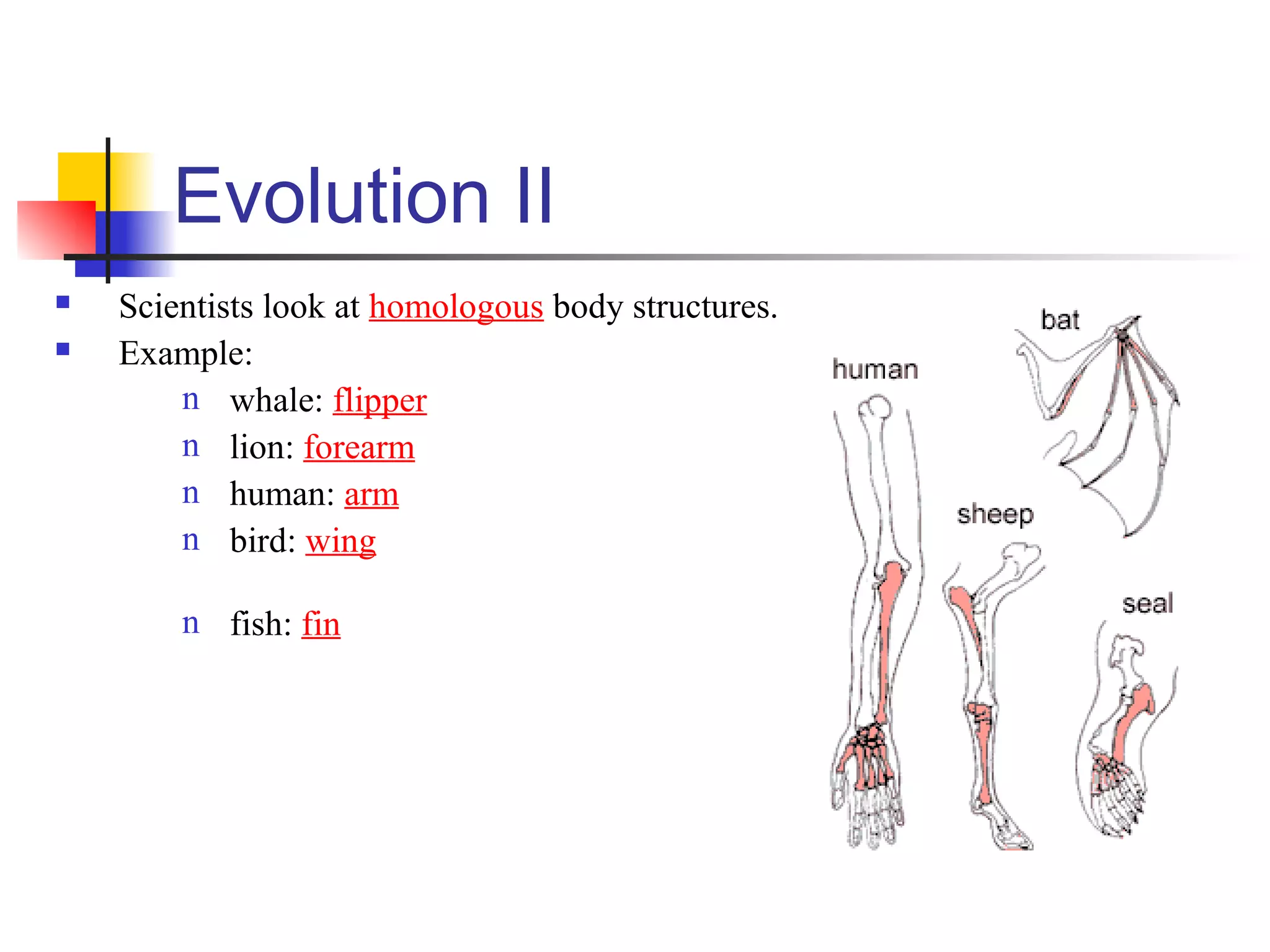 Evolution II

Scientists look at homologous body structures.

Example:

n whale: flipper

n lion: forearm

n human: arm

n bird: wing

n fish: fin

bat

human

sheep

seal